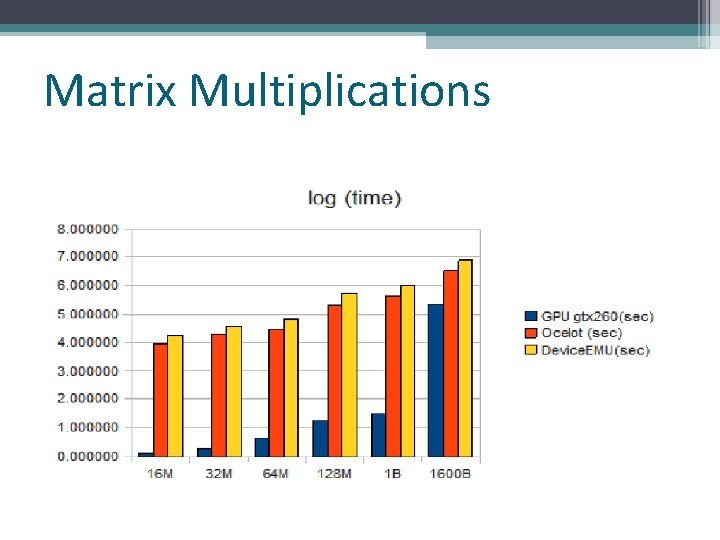 Matrix Multiplications

log (time)

8.000000
7.000000
6.000000
5.000000
4.000000
3.000000
2.000000
1.000000
0.000000

16M 32M 64M 128M 1B 1600B

GPU gtx260(sec)
Ocelot (sec)
DeviceEMU(sec)